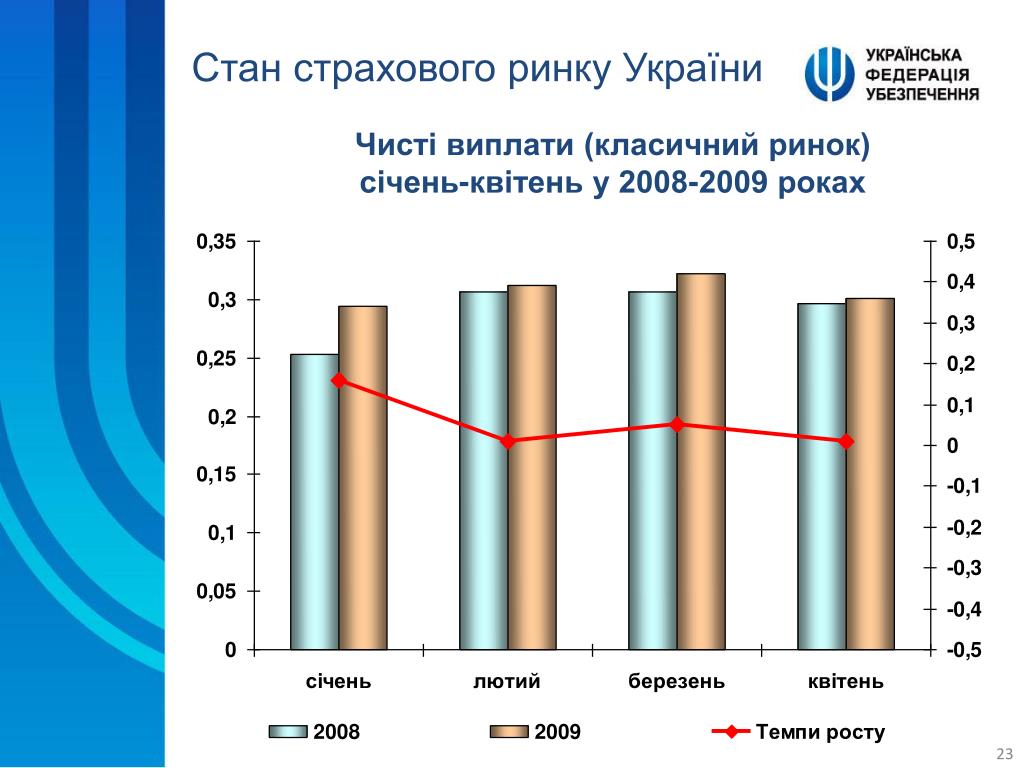 Стан страхового ринку України

УКРАЇНСЬКА ФЕДЕРАЦІЯ УБЕЗПЕЧЕННЯ

Чисті виплати (класичний ринок) січень-квітень у 2008-2009 роках

0,35
0,3
0,25
0,2
0,15
0,1
0,05
0

0,5
0,4
0,3
0,2
0,1
0
-0,1
-0,2
-0,3
-0,4
-0,5

січень
лютий
березень
квітень

2008
2009
Темпи росту

23